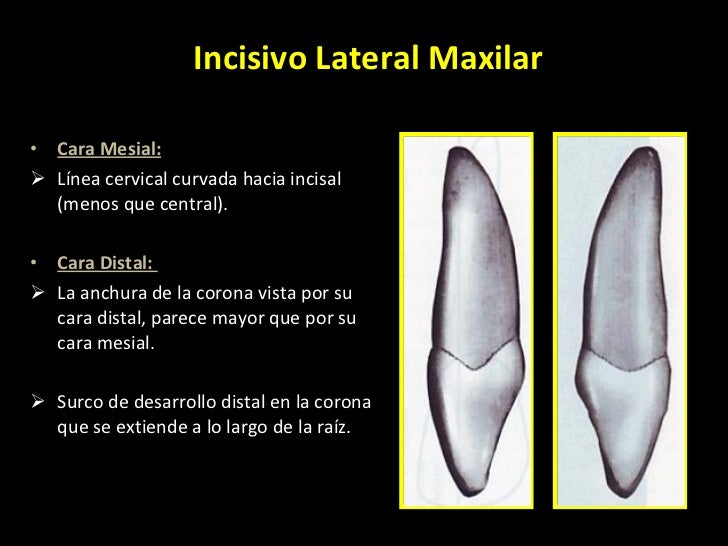 Incisivo Lateral Maxilar

• Cara Mesial:
➢ Línea cervical curvada hacia incisal (menos que central).

• Cara Distal:
➢ La anchura de la corona vista por su cara distal, parece mayor que por su cara mesial.

➢ Surco de desarrollo distal en la corona que se extiende a lo largo de la raíz.